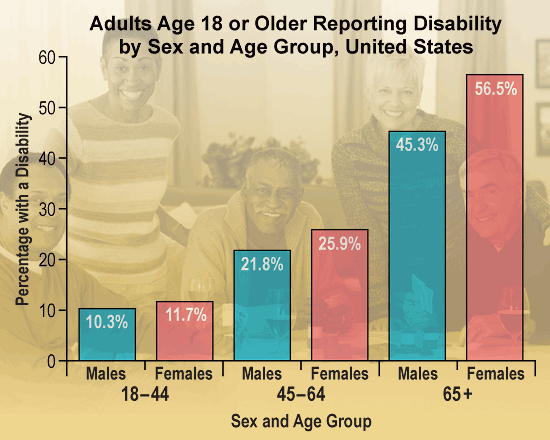 Adults Age 18 or Older Reporting Disability by Sex and Age Group, United States

Percentage with a Disability

60
50
40
30
20
10
0

10.3%
11.7%
21.8%
25.9%
45.3%
56.5%

Males
Females
Males
Females
Males
Females

18–44
45–64
65+

Sex and Age Group